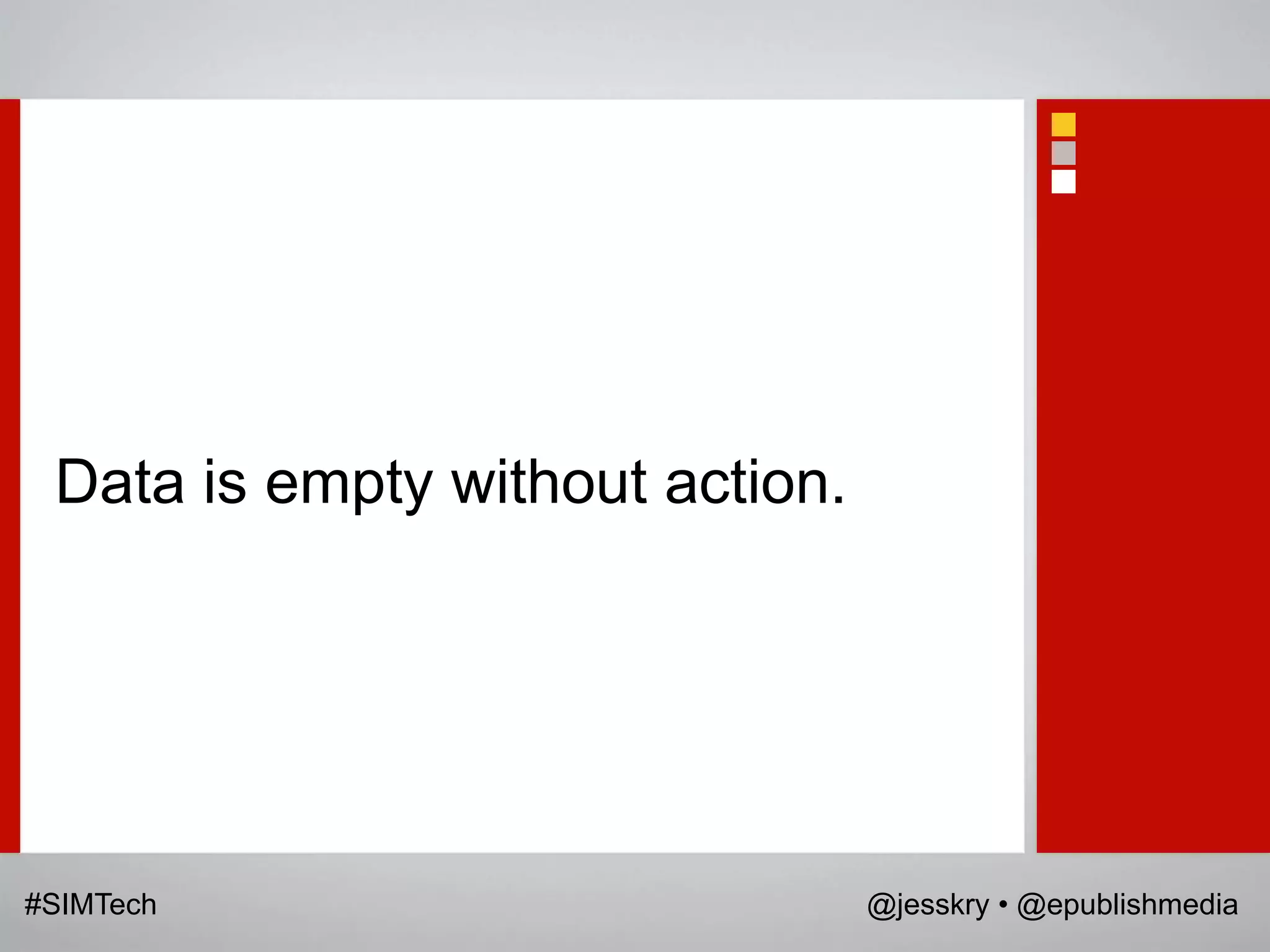 Data is empty without action.

#SIMTech

@jesskry • @epublishmedia